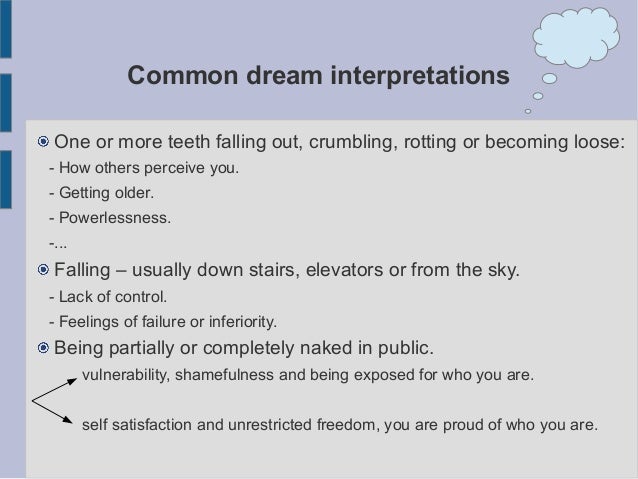 Common dream interpretations

One or more teeth falling out, crumbling, rotting or becoming loose:

- How others perceive you.

- Getting older.

- Powerlessness.

-...

Falling – usually down stairs, elevators or from the sky.

- Lack of control.

- Feelings of failure or inferiority.

Being partially or completely naked in public.

vulnerability, shamefulness and being exposed for who you are.

self satisfaction and unrestricted freedom, you are proud of who you are.